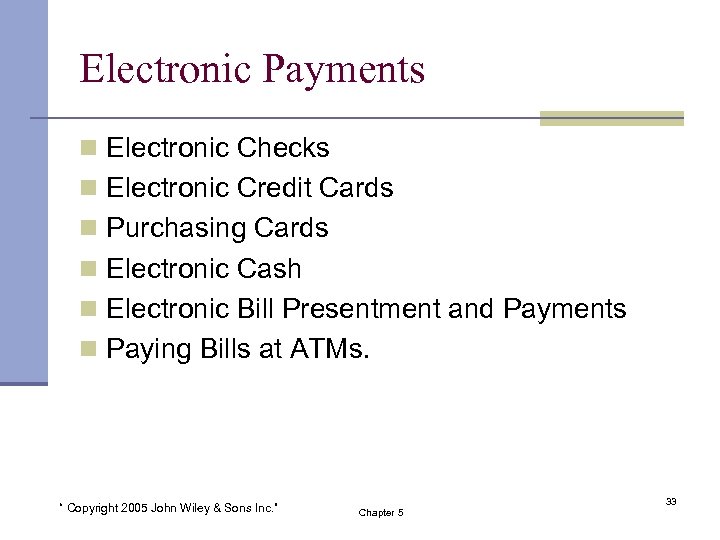 Electronic Payments

Electronic Checks
Electronic Credit Cards
Purchasing Cards
Electronic Cash
Electronic Bill Presentment and Payments
Paying Bills at ATMs.

" Copyright 2005 John Wiley & Sons Inc."

Chapter 5

33